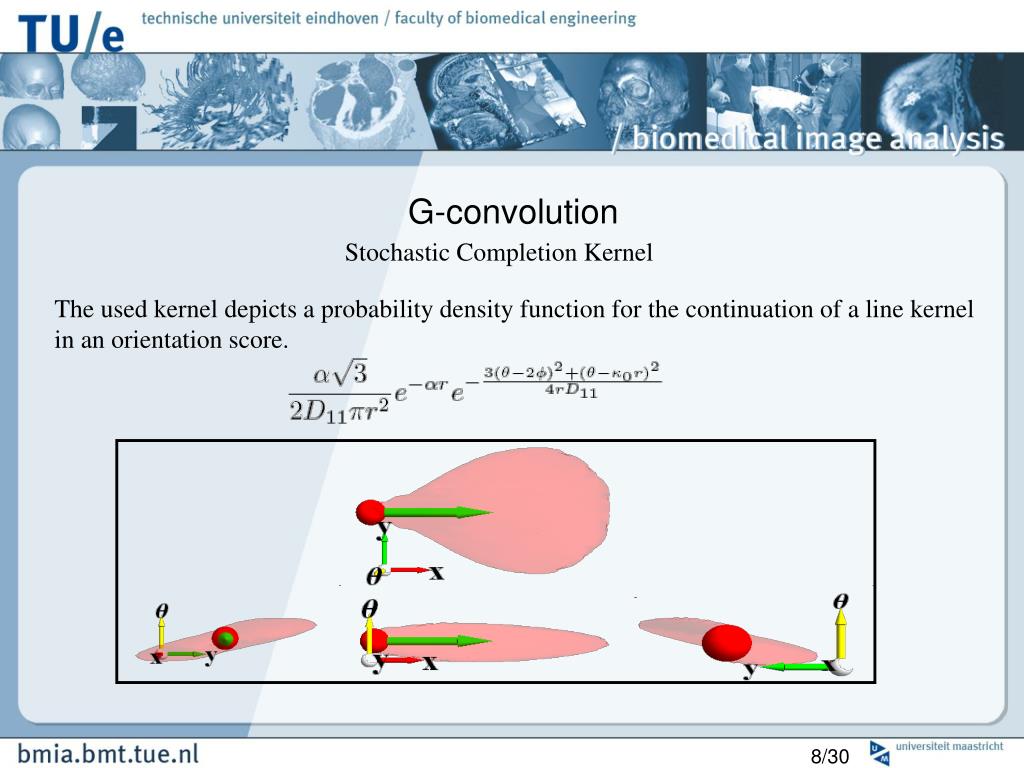 TU/e technische universiteit eindhoven / faculty of biomedical engineering

/ biomedical image analysis

G-convolution

Stochastic Completion Kernel

The used kernel depicts a probability density function for the continuation of a line kernel in an orientation score.

$\frac{\alpha\sqrt{3}}{2D_{11}\pi r^2}e^{-\alpha r}e^{-\frac{3(\theta-2\phi)^2+(\theta-\kappa_0 r)^2}{4rD_{11}}}$

y
$\theta$ x

$\theta$
x y

$\theta$
y x

$\theta$
y x

bmia.bmt.tue.nl

8/30

universiteit maastricht